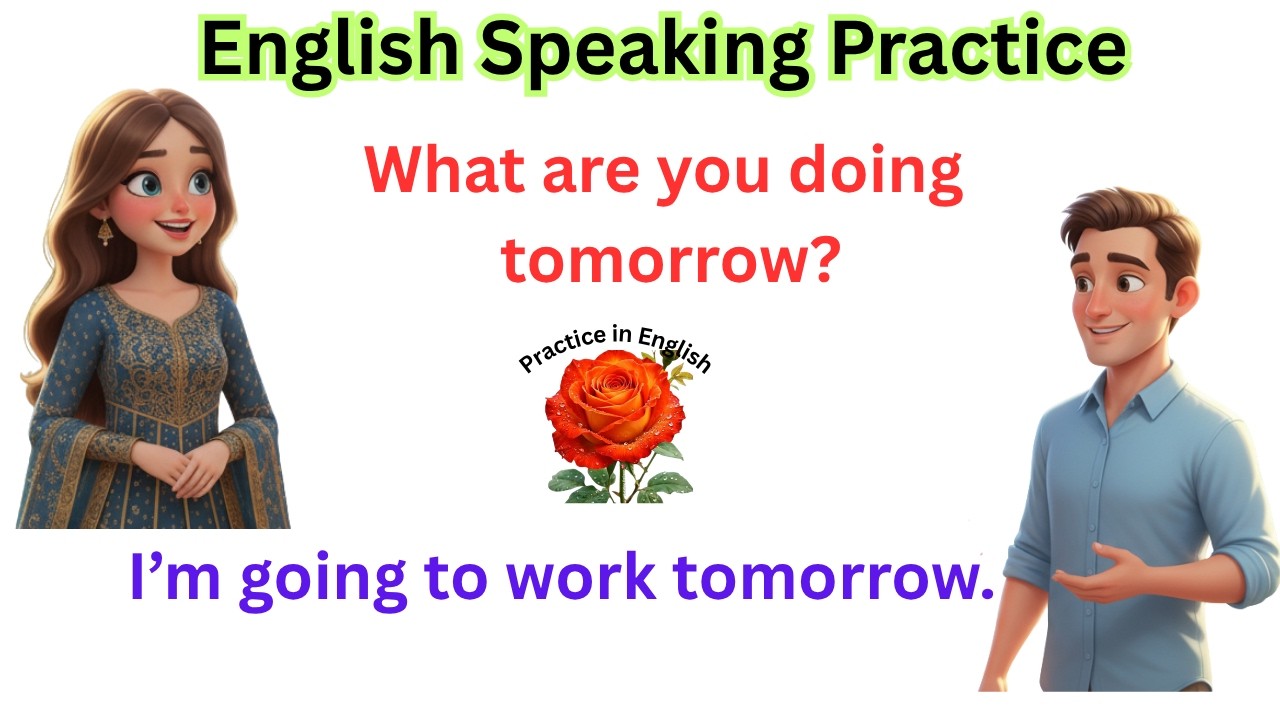 English Speaking Practice

What are you doing tomorrow?

Practice in English

I’m going to work tomorrow.